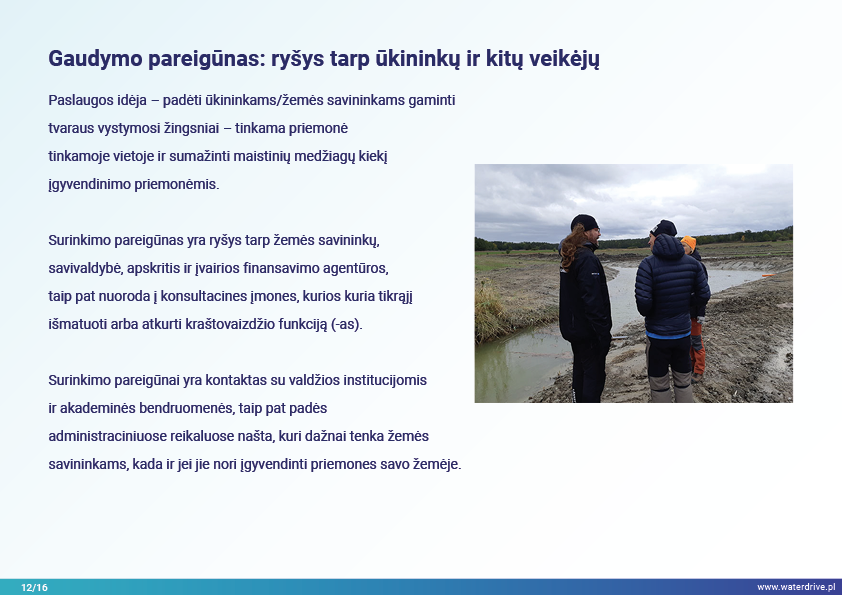 Gaudymo pareigūnas: ryšys tarp ūkininkų ir kitų veikėjų

Paslaugos idėja – padėti ūkininkams/žemės savininkams gaminti tvaraus vystymosi žingsniai – tinkama priemonė tinkamoje vietoje ir sumažinti maistinių medžiagų kiekį įgyvendinimo priemonėmis.

Surinkimo pareigūnas yra ryšys tarp žemės savininkų, savivaldybė, apskritis ir įvairios finansavimo agentūros, taip pat nuoroda į konsultacines įmones, kurios kuria tikrąjį išmatuoti arba atkurti kraštovaizdžio funkciją (-as).

Surinkimo pareigūnai yra kontaktas su valdžios institucijomis ir akademinės bendruomenės, taip pat padės administraciniuose reikaluose našta, kuri dažnai tenka žemės savininkams, kada ir jei jie nori įgyvendinti priemones savo žemėje.

12/16

www.waterdrive.pl